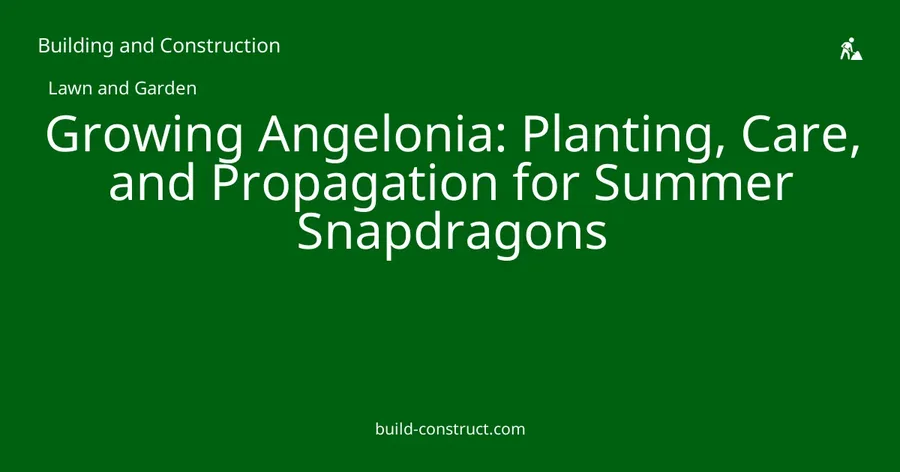 Building and Construction

Lawn and Garden

Growing Angelonia: Planting, Care, and Propagation for Summer Snapdragons

build-construct.com